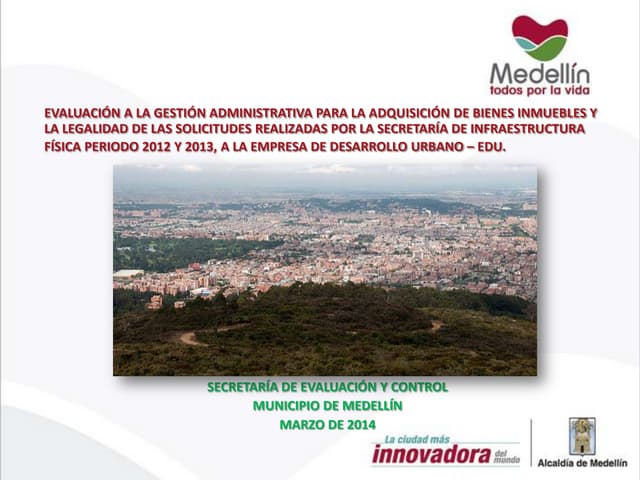 Medellín
todos por la vida

EVALUACIÓN A LA GESTIÓN ADMINISTRATIVA PARA LA ADQUISICIÓN DE BIENES INMUEBLES Y LA LEGALIDAD DE LAS SOLICITUDES REALIZADAS POR LA SECRETARÍA DE INFRAESTRUCTURA FÍSICA PERIODO 2012 Y 2013, A LA EMPRESA DE DESARROLLO URBANO – EDU.

SECRETARÍA DE EVALUACIÓN Y CONTROL
MUNICIPIO DE MEDELLÍN
MARZO DE 2014

La ciudad más innovadora del mundo

Alcaldía de Medellín